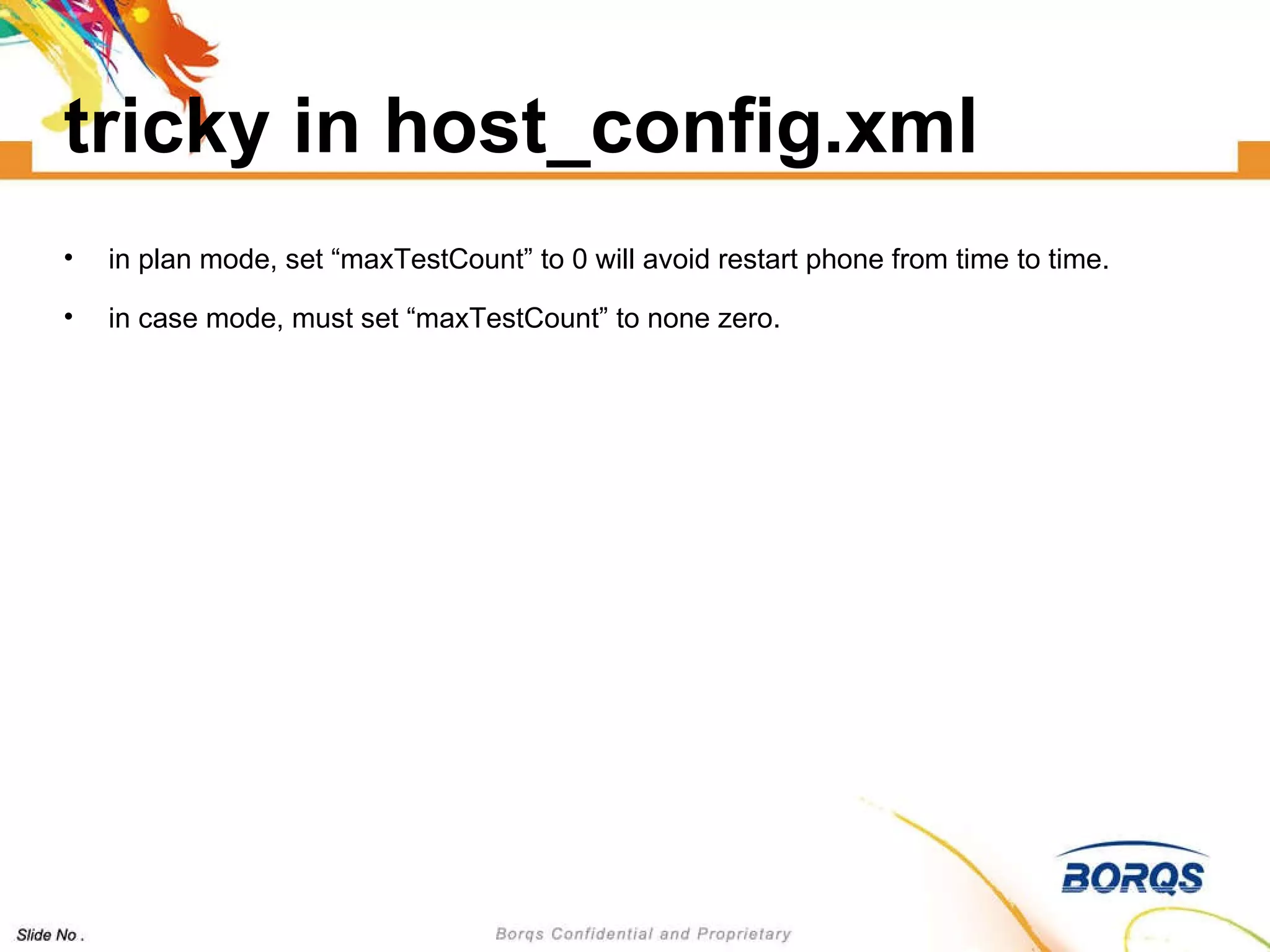 tricky in host_config.xml

• in plan mode, set “maxTestCount” to 0 will avoid restart phone from time to time.

• in case mode, must set “maxTestCount” to none zero.

BORQS

Slide No .

Borqs Confidential and Proprietary